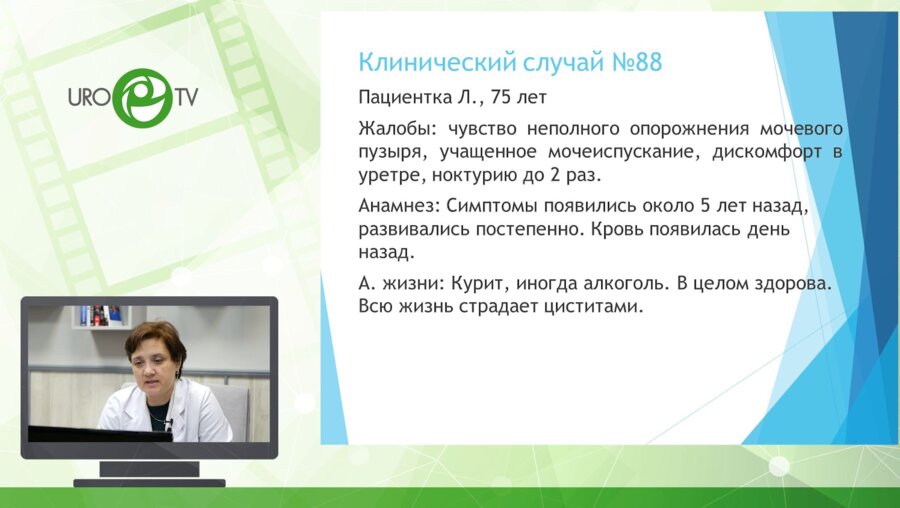 URO TV

Клинический случай №88

Пациентка Л., 75 лет

Жалобы: чувство неполного опорожнения мочевого пузыря, учащенное мочеиспускание, дискомфорт в уретре, ноктурию до 2 раз.

Анамнез: Симптомы появились около 5 лет назад, развивались постепенно. Кровь появилась день назад.

А. жизни: Курит, иногда алкоголь. В целом здорова. Всю жизнь страдает циститами.